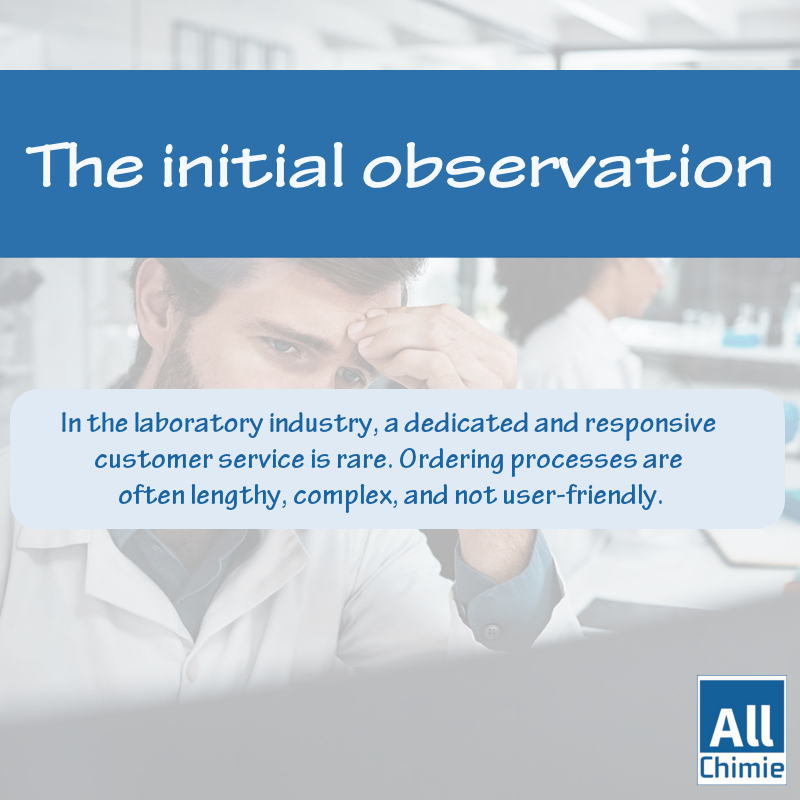 The initial observation

In the laboratory industry, a dedicated and responsive customer service is rare. Ordering processes are often lengthy, complex, and not user-friendly.

All
Chimie